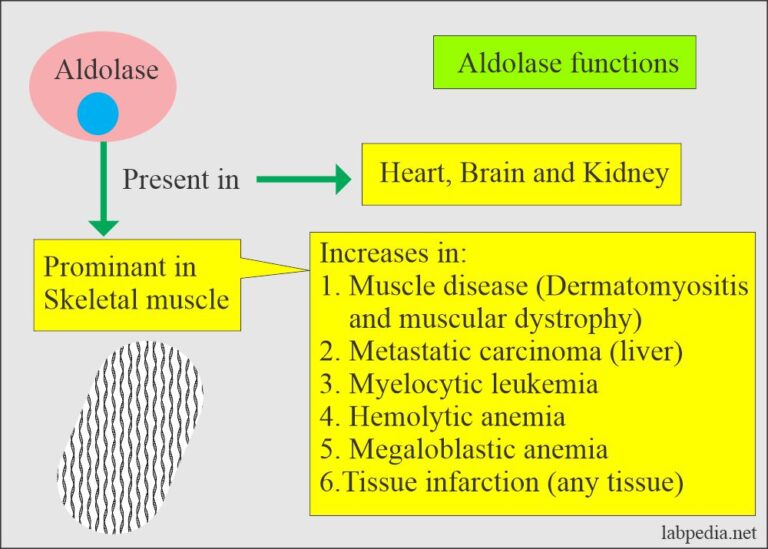 Aldolase

Aldolase functions

Present in

Heart, Brain and Kidney

Prominant in Skeletal muscle

Increases in:
1. Muscle disease (Dermatomyositis and muscular dystrophy)
2. Metastatic carcinoma (liver)
3. Myelocytic leukemia
4. Hemolytic anemia
5. Megaloblastic anemia
6.Tissue infarction (any tissue)

labpedia.net